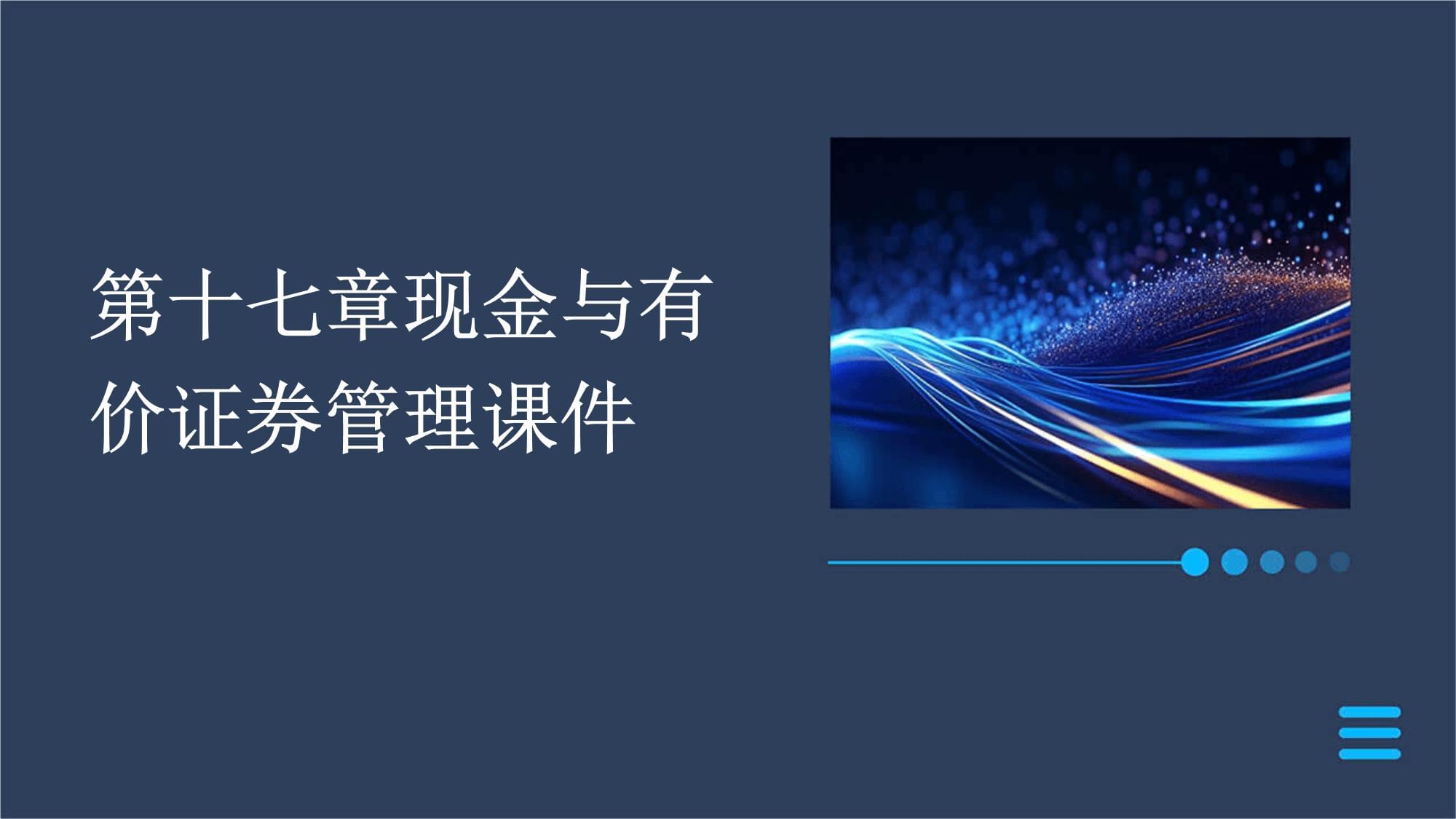 第十七章现金与有价证券管理课件